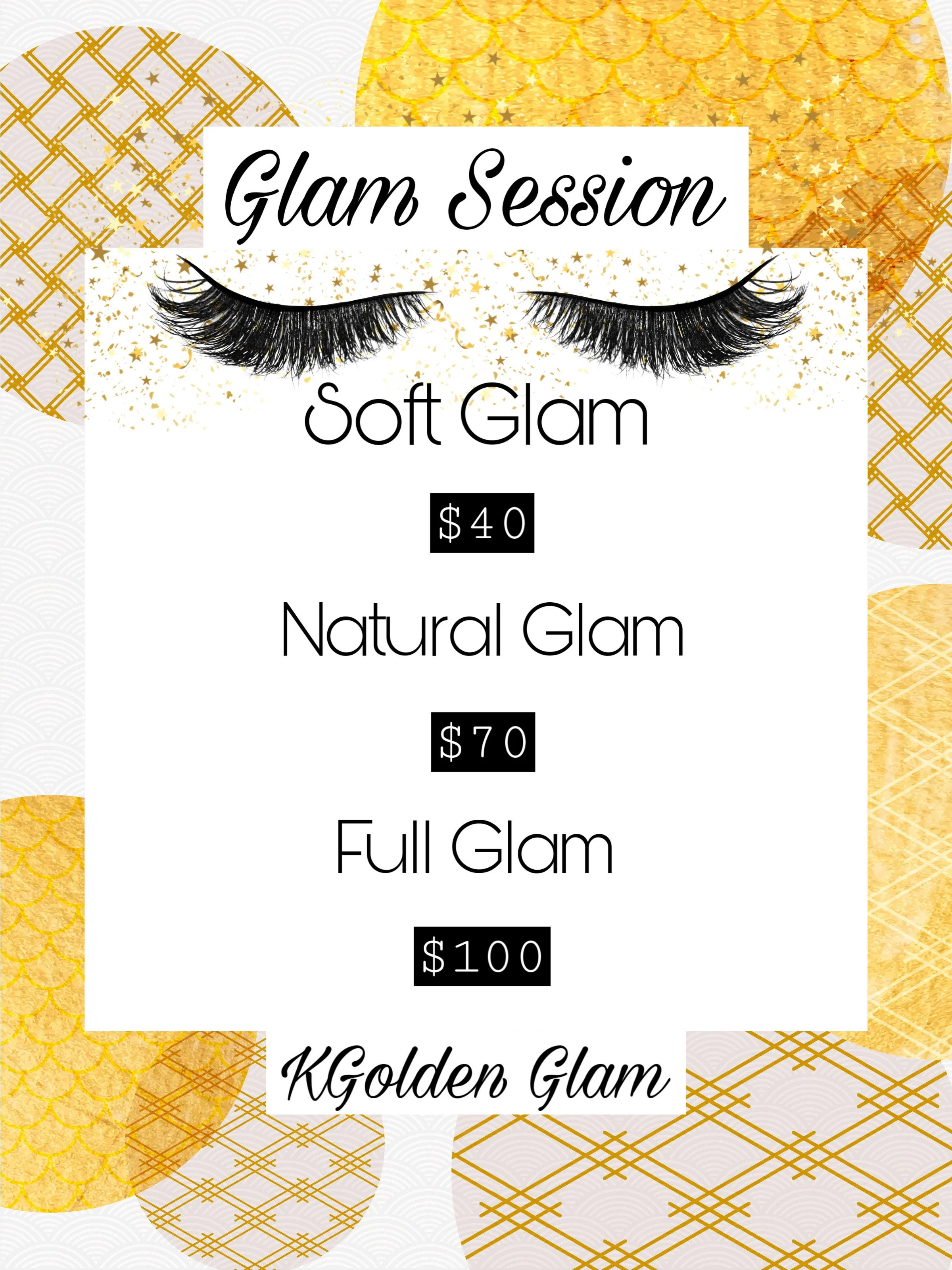 Glam Session

Soft Glam

\$40

Natural Glam

\$70

Full Glam

\$100

KGolden Glam